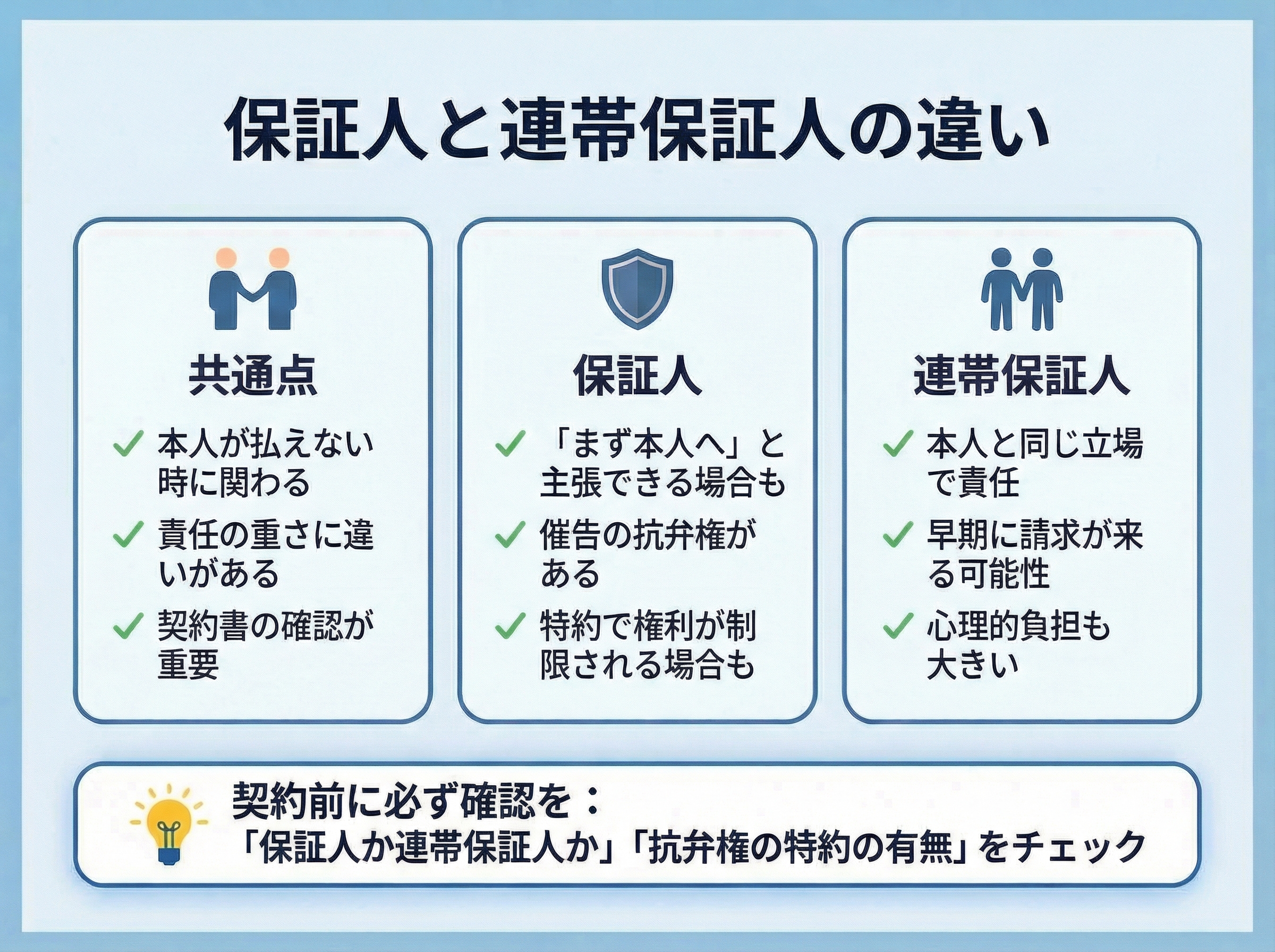 保証人と連帯保証人の違い

共通点

✓ 本人が払えない時に関わる

✓ 責任の重さに違いがある

✓ 契約書の確認が重要

保証人

✓ 「まず本人へ」と主張できる場合も

✓ 催告の抗弁権がある

✓ 特約で権利が制限される場合も

連帯保証人

✓ 本人と同じ立場で責任

✓ 早期に請求が来る可能性

✓ 心理的負担も大きい

契約前に必ず確認を：
「保証人か連帯保証人か」「抗弁権の特約の有無」をチェック